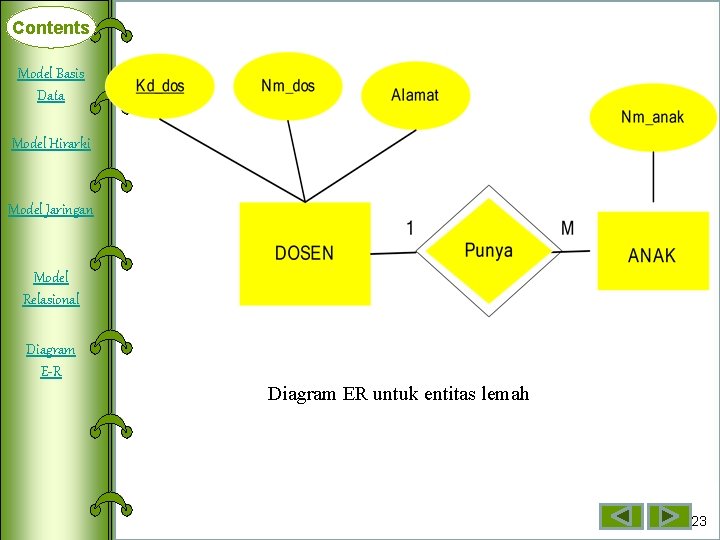 Contents

Model Basis Data

Model Hirarki

Model Jaringan

Model Relasional

Diagram E-R

Kd_dos

Nm_dos

Alamat

Nm_anak

DOSEN

1

Punya

M

ANAK

Diagram ER untuk entitas lemah

23